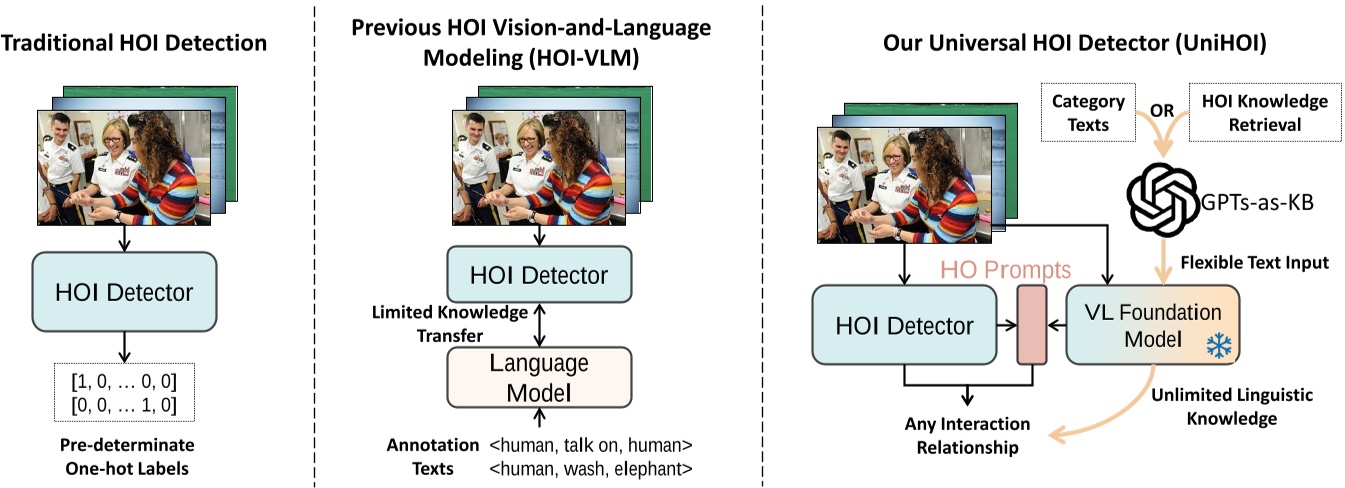 Traditional HOI Detection

HOI Detector

[1, 0, … 0, 0]
[0, 0, … 1, 0]

Pre-determinate One-hot Labels

Previous HOI Vision-and-Language Modeling (HOI-VLM)

HOI Detector

Limited Knowledge Transfer

Language Model

Annotation Texts <human, talk on, human>
<human, wash, elephant>

Our Universal HOI Detector (UniHOI)

Category Texts

OR

HOI Knowledge Retrieval

GPTs-as-KB

Flexible Text Input

HO Prompts

HOI Detector

VL Foundation Model

Unlimited Linguistic Knowledge

Any Interaction Relationship